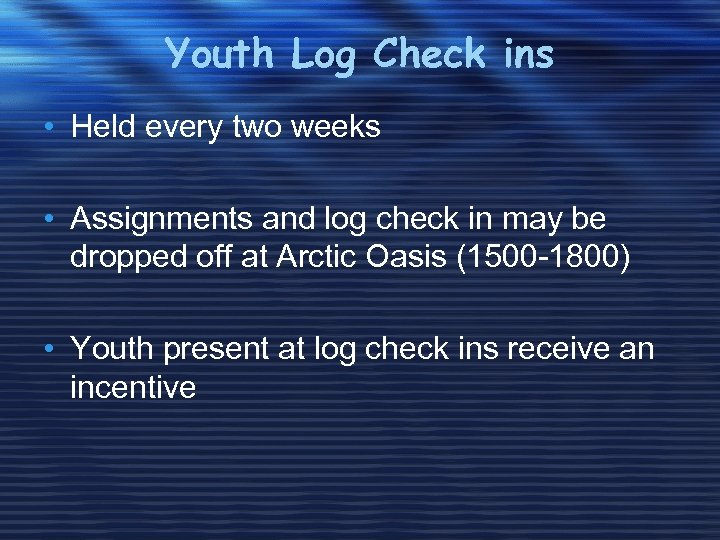 Youth Log Check ins

• Held every two weeks

• Assignments and log check in may be dropped off at Arctic Oasis (1500-1800)

• Youth present at log check ins receive an incentive